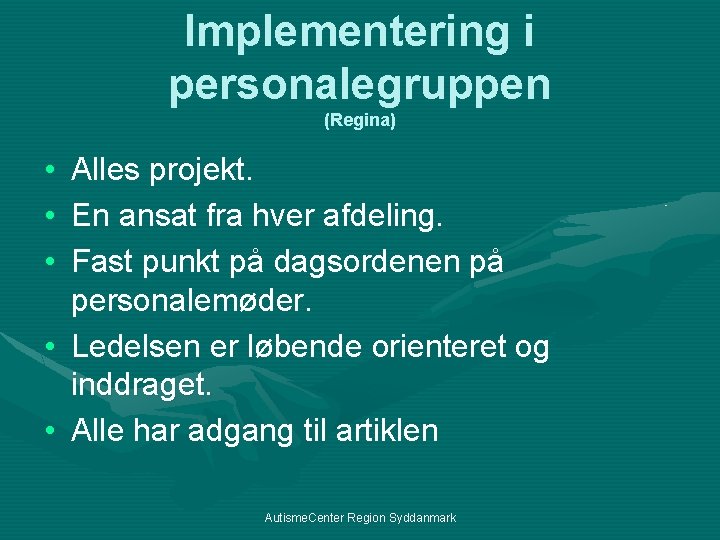 Implementering i personalegruppen
(Regina)

• Alles projekt.
• En ansat fra hver afdeling.
• Fast punkt på dagsordenen på personalemøder.
• Ledelsen er løbende orienteret og inddraget.
• Alle har adgang til artiklen

AutismeCenter Region Syddanmark